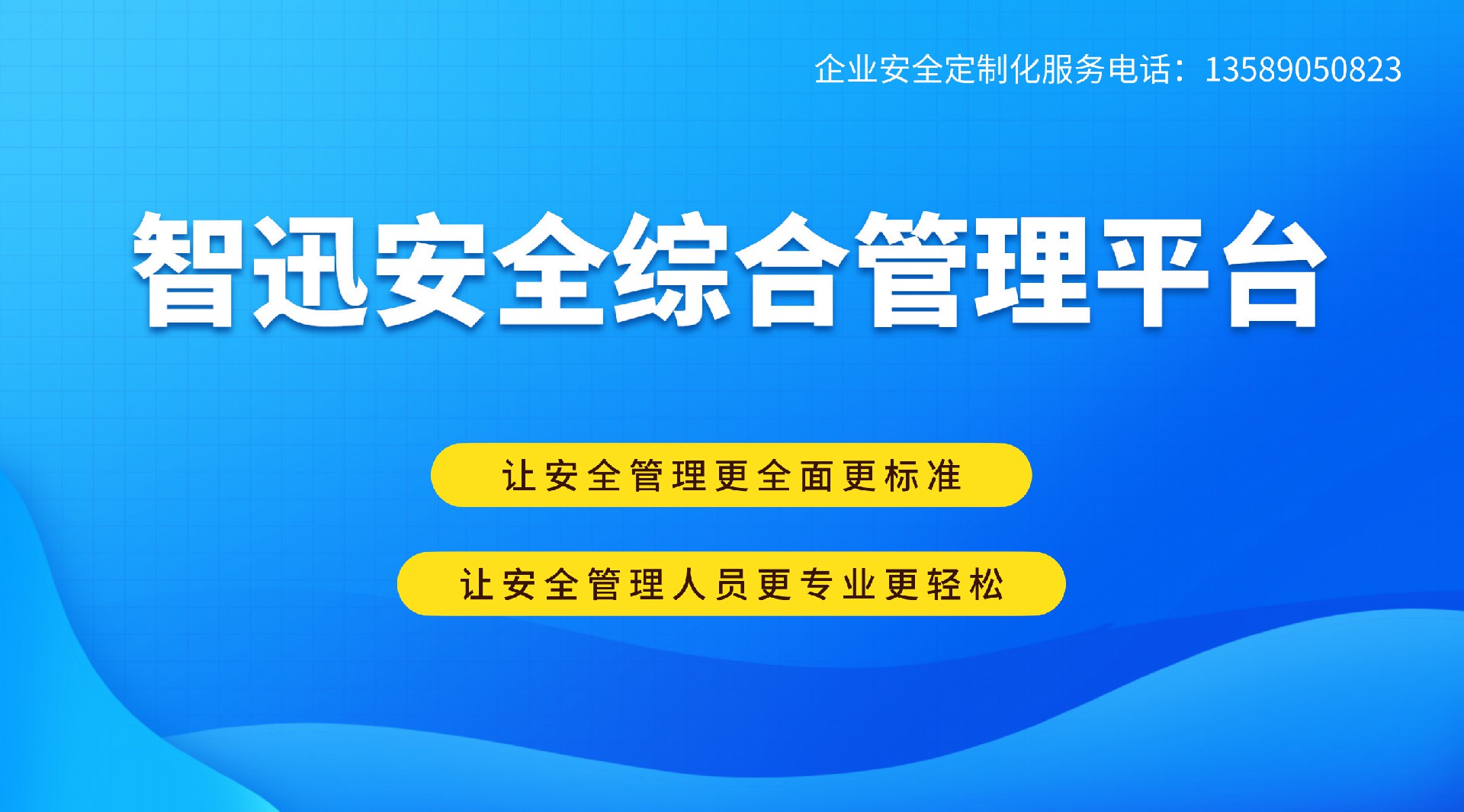 企业安全定制化服务电话：13589050823

智迅安全综合管理平台

让安全管理更全面更标准

让安全管理人员更专业更轻松